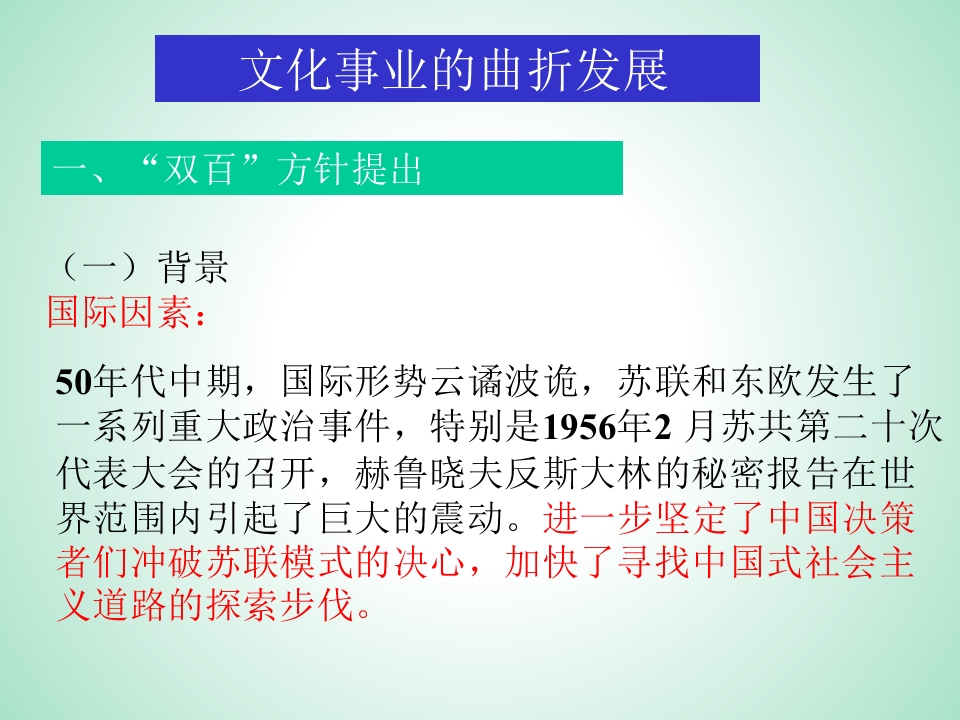 文化事业的曲折发展

一、“双百”方针提出

（一）背景
国际因素：

50年代中期，国际形势云谲波诡，苏联和东欧发生了一系列重大政治事件，特别是1956年2 月苏共第二十次代表大会的召开，赫鲁晓夫反斯大林的秘密报告在世界范围内引起了巨大的震动。进一步坚定了中国决策者们冲破苏联模式的决心，加快了寻找中国式社会主义道路的探索步伐。